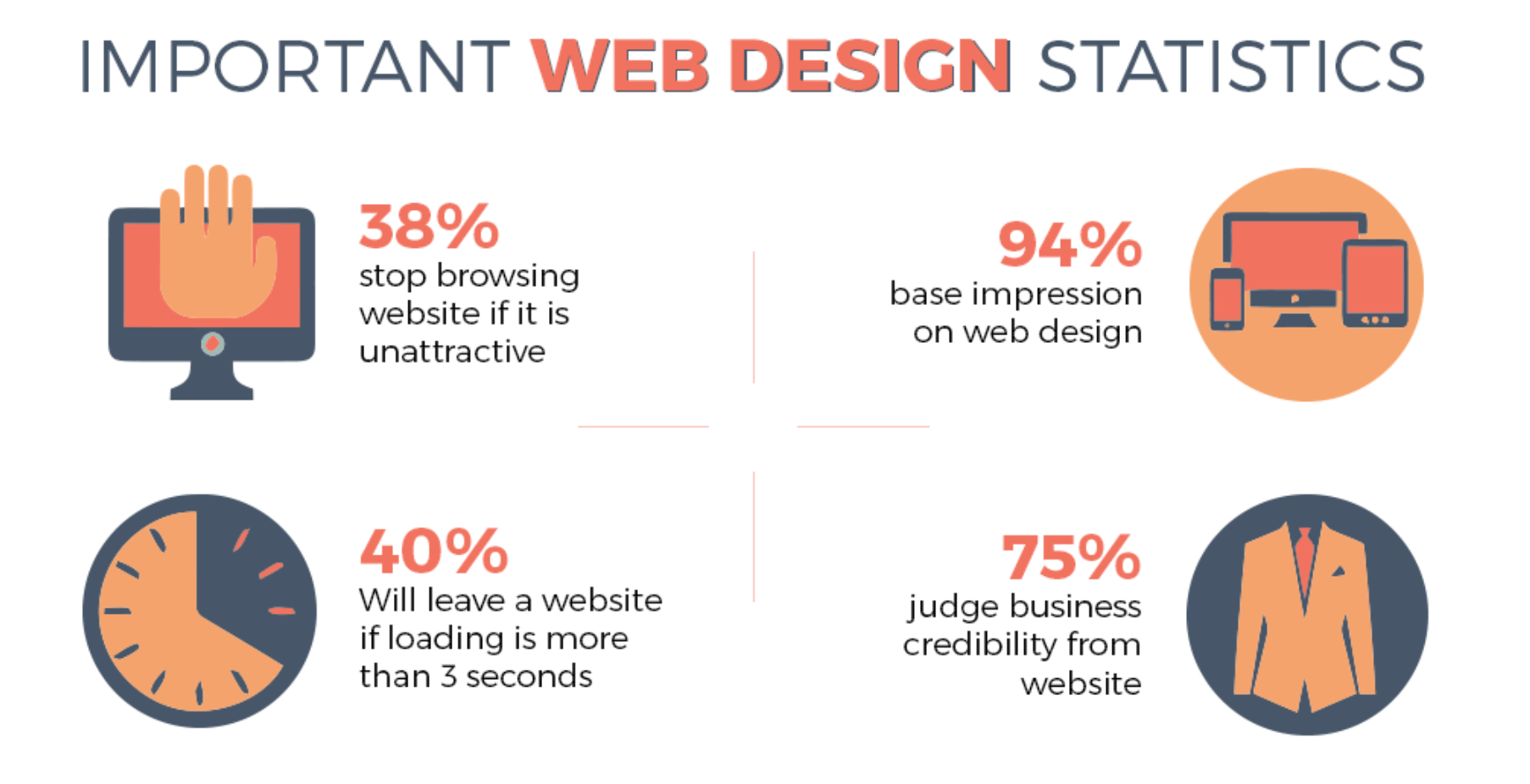 IMPORTANT WEB DESIGN STATISTICS

38%
stop browsing website if it is unattractive

94%
base impression on web design

40%
Will leave a website if loading is more than 3 seconds

75%
judge business credibility from website